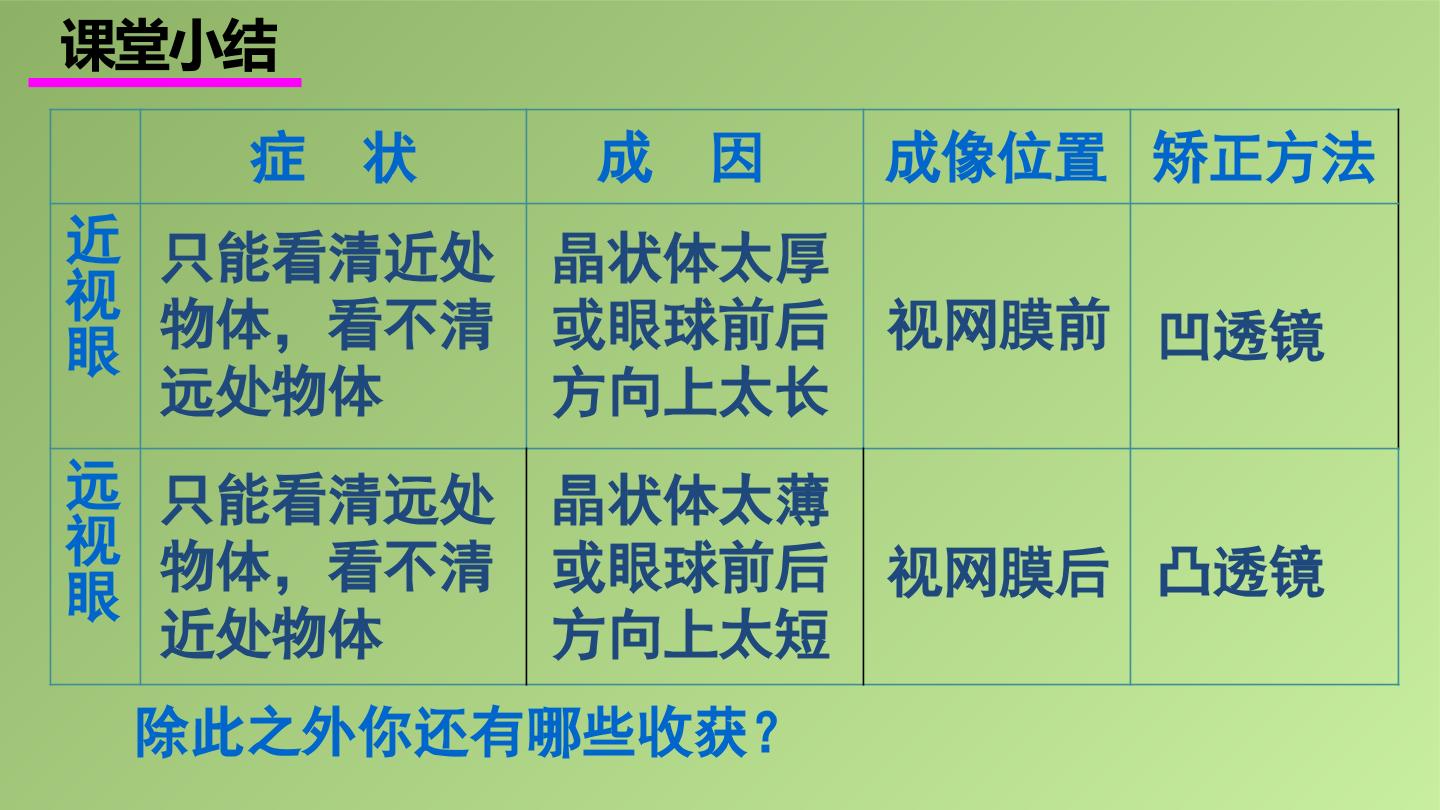 课堂小结

|  | 症 状 | 成 因 | 成像位置 | 矫正方法 |
|---|---|---|---|---|
| 近视眼 | 只能看清近处物体，看不清远处物体 | 晶状体太厚或眼球前后方向上太长 | 视网膜前 | 凹透镜 |
| 远视眼 | 只能看清远处物体，看不清近处物体 | 晶状体太薄或眼球前后方向上太短 | 视网膜后 | 凸透镜 |

除此之外你还有哪些收获？